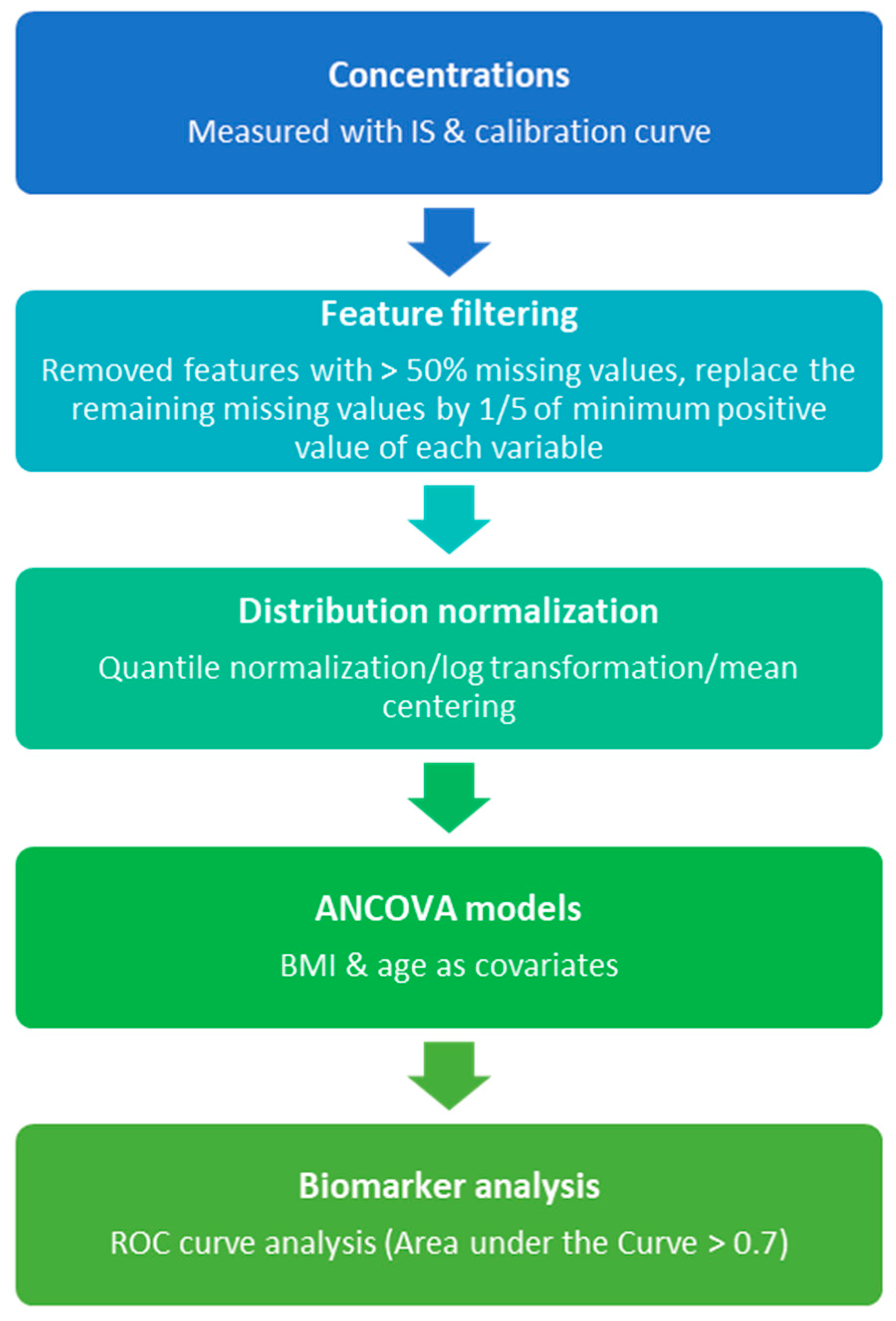 Concentrations

Measured with IS & calibration curve

Feature filtering

Removed features with > 50% missing values, replace the remaining missing values by 1/5 of minimum positive value of each variable

Distribution normalization

Quantile normalization/log transformation/mean centering

ANCOVA models

BMI & age as covariates

Biomarker analysis

ROC curve analysis (Area under the Curve > 0.7)